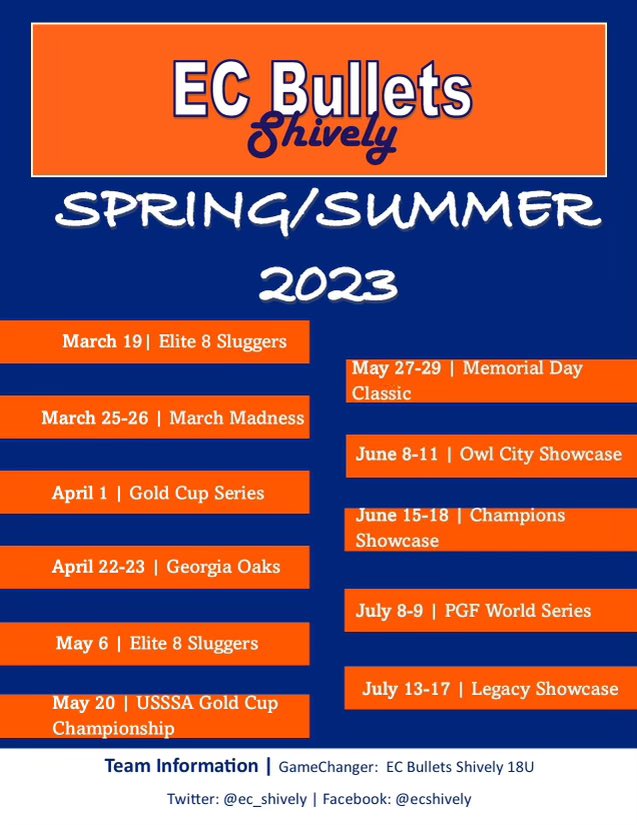 EC Bullets
Shively

SPRING/SUMMER
2023

March 19| Elite 8 Sluggers

March 25-26 | March Madness

April 1 | Gold Cup Series

April 22-23 | Georgia Oaks

May 6 | Elite 8 Sluggers

May 20 | USSSA Gold Cup Championship

May 27-29 | Memorial Day Classic

June 8-11 | Owl City Showcase

June 15-18 | Champions Showcase

July 8-9 | PGF World Series

July 13-17 | Legacy Showcase

Team Information | GameChanger: EC Bullets Shively 18U

Twitter: @ec_shively | Facebook: @ecshively